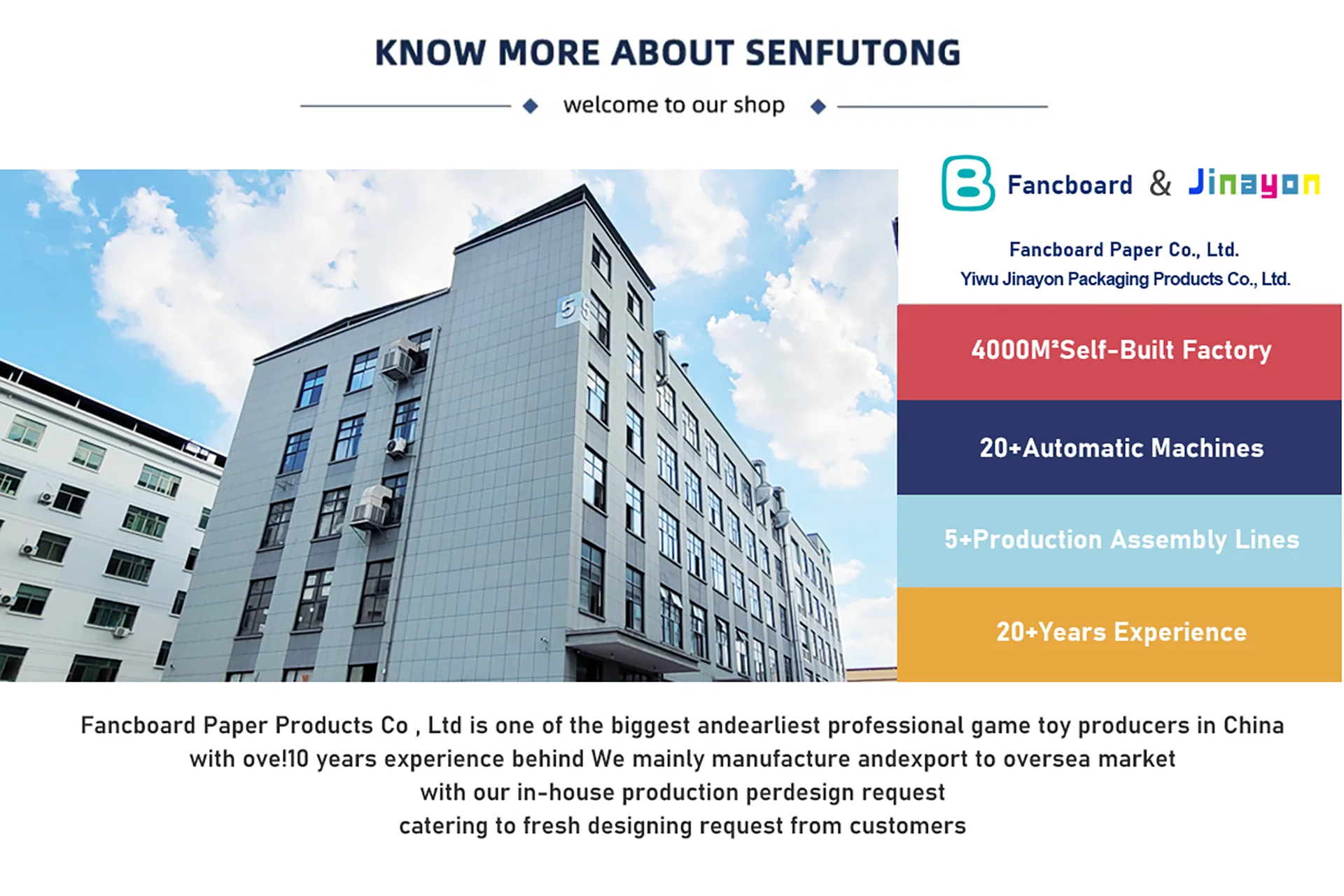 KNOW MORE ABOUT SENFUTONG

welcome to our shop

5

Fancboard & Jinayon

Fancboard Paper Co., Ltd.
Yiwu Jinayon Packaging Products Co., Ltd.

4000M²Self-Built Factory

20+Automatic Machines

5+Production Assembly Lines

20+Years Experience

Fancboard Paper Products Co , Ltd is one of the biggest andearliest professional game toy producers in China with ove!10 years experience behind We mainly manufacture andexport to oversea market with our in-house production perdesign request catering to fresh designing request from customers